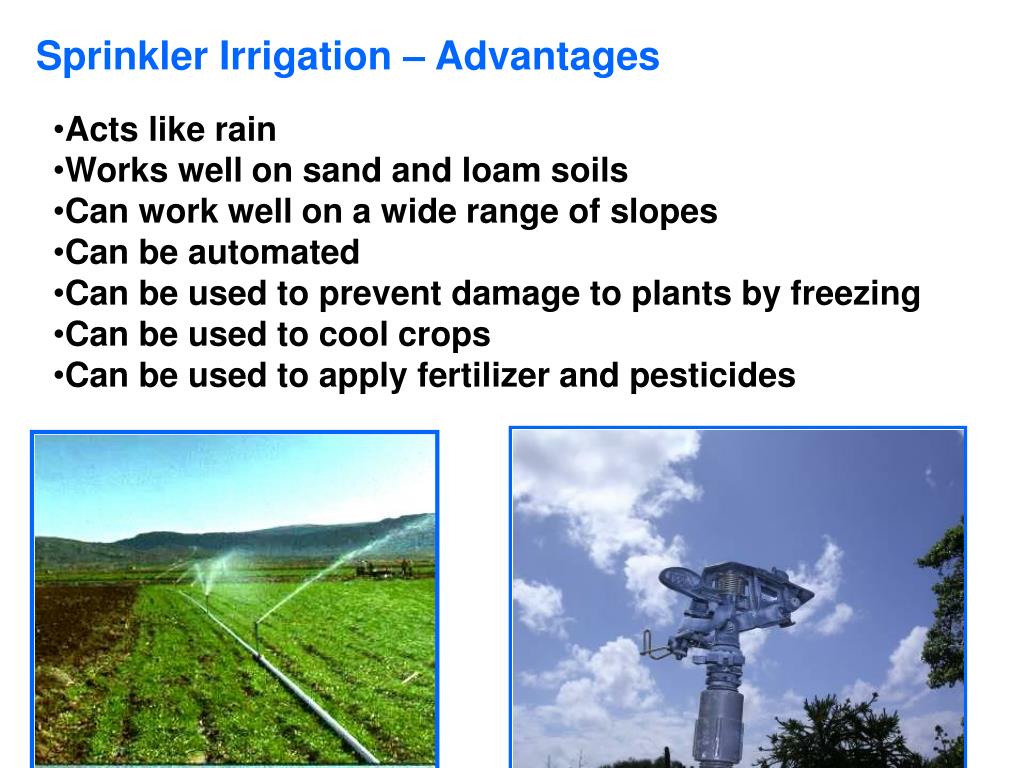 Sprinkler Irrigation – Advantages

•Acts like rain
•Works well on sand and loam soils
•Can work well on a wide range of slopes
•Can be automated
•Can be used to prevent damage to plants by freezing
•Can be used to cool crops
•Can be used to apply fertilizer and pesticides